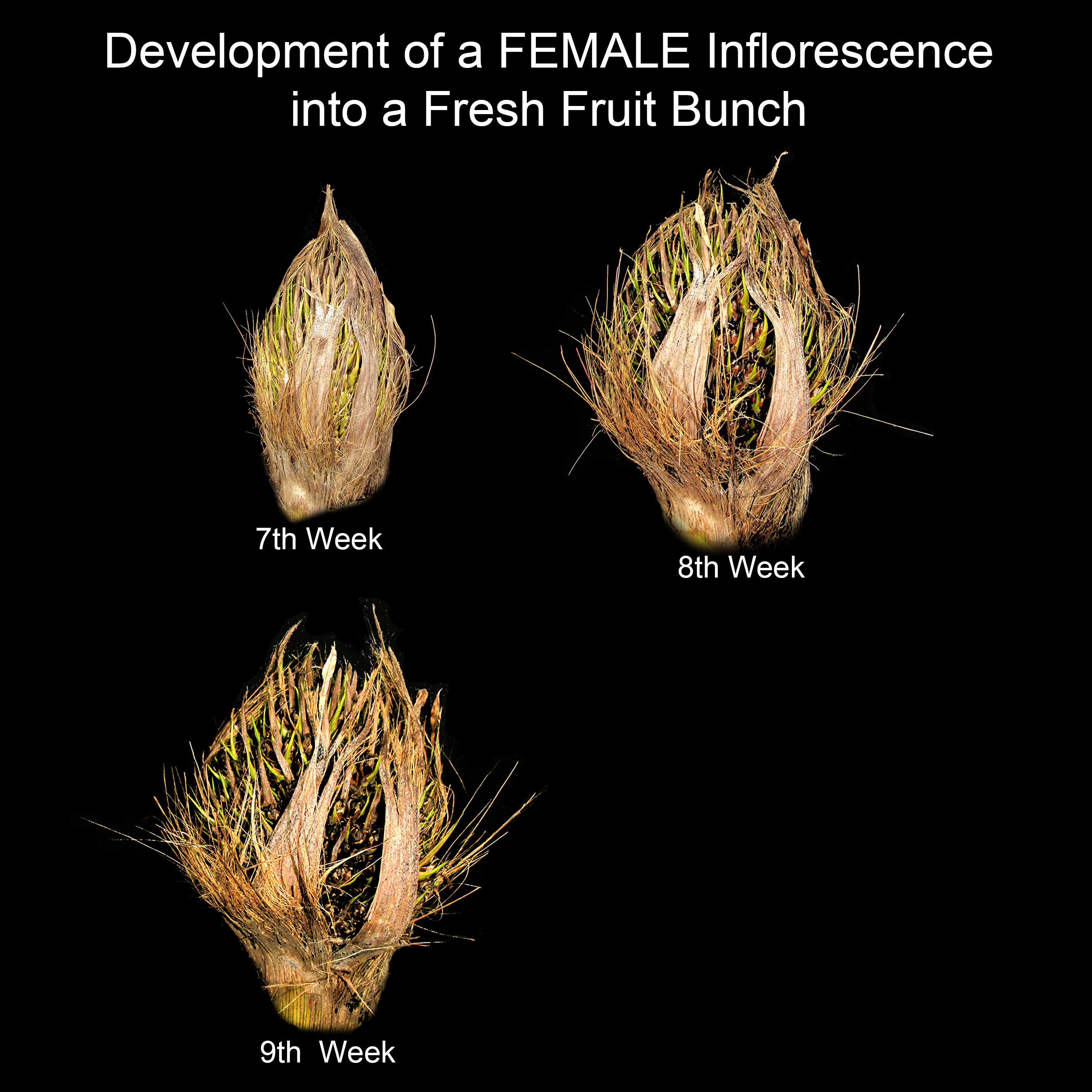 Development of a FEMALE Inflorescence into a Fresh Fruit Bunch

7th Week

8th Week

9th  Week